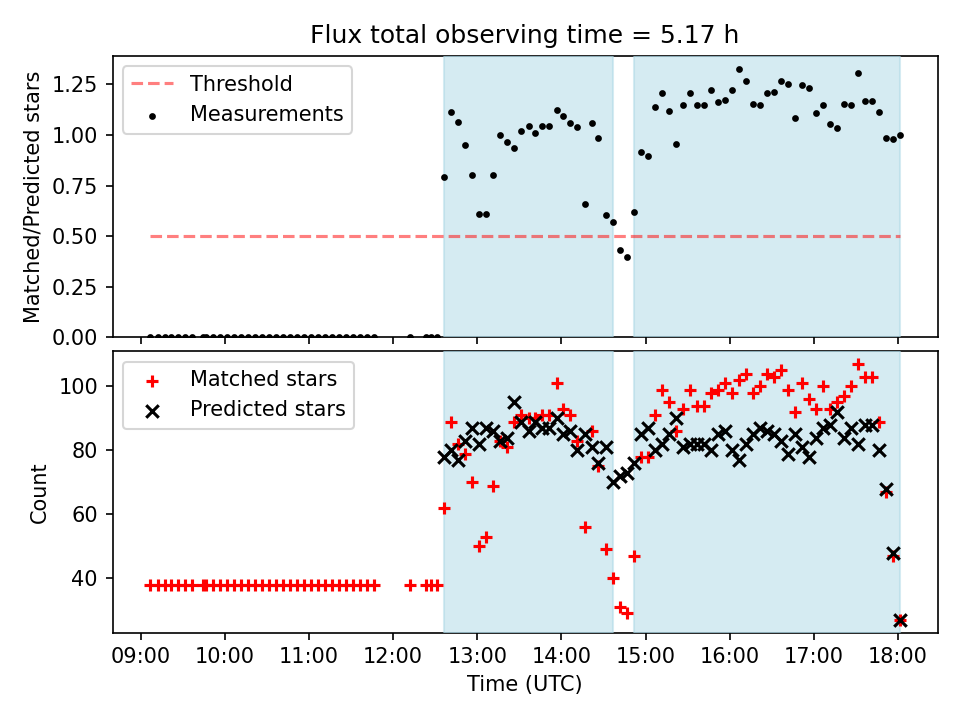 Flux total observing time = 5.17 h

Threshold
Measurements

Matched/Predicted stars

1.25
1.00
0.75
0.50
0.25
0.00

Matched stars
Predicted stars

Count

100
80
60
40

09:00 10:00 11:00 12:00 13:00 14:00 15:00 16:00 17:00 18:00

Time (UTC)